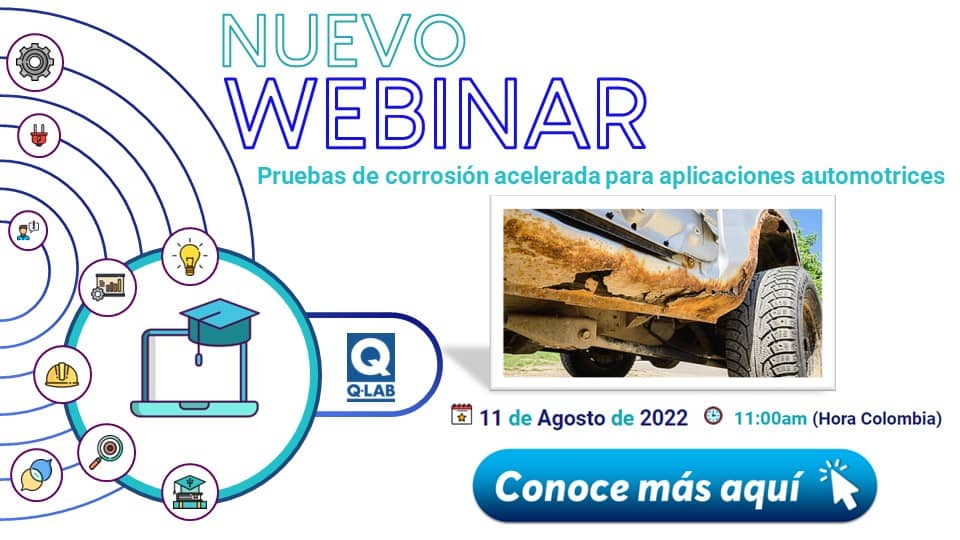 NUEVO
WEBINAR

Pruebas de corrosión acelerada para aplicaciones automotrices

Q
Q-LAB

11 de Agosto de 2022 11:00am (Hora Colombia)

Conoce más aquí